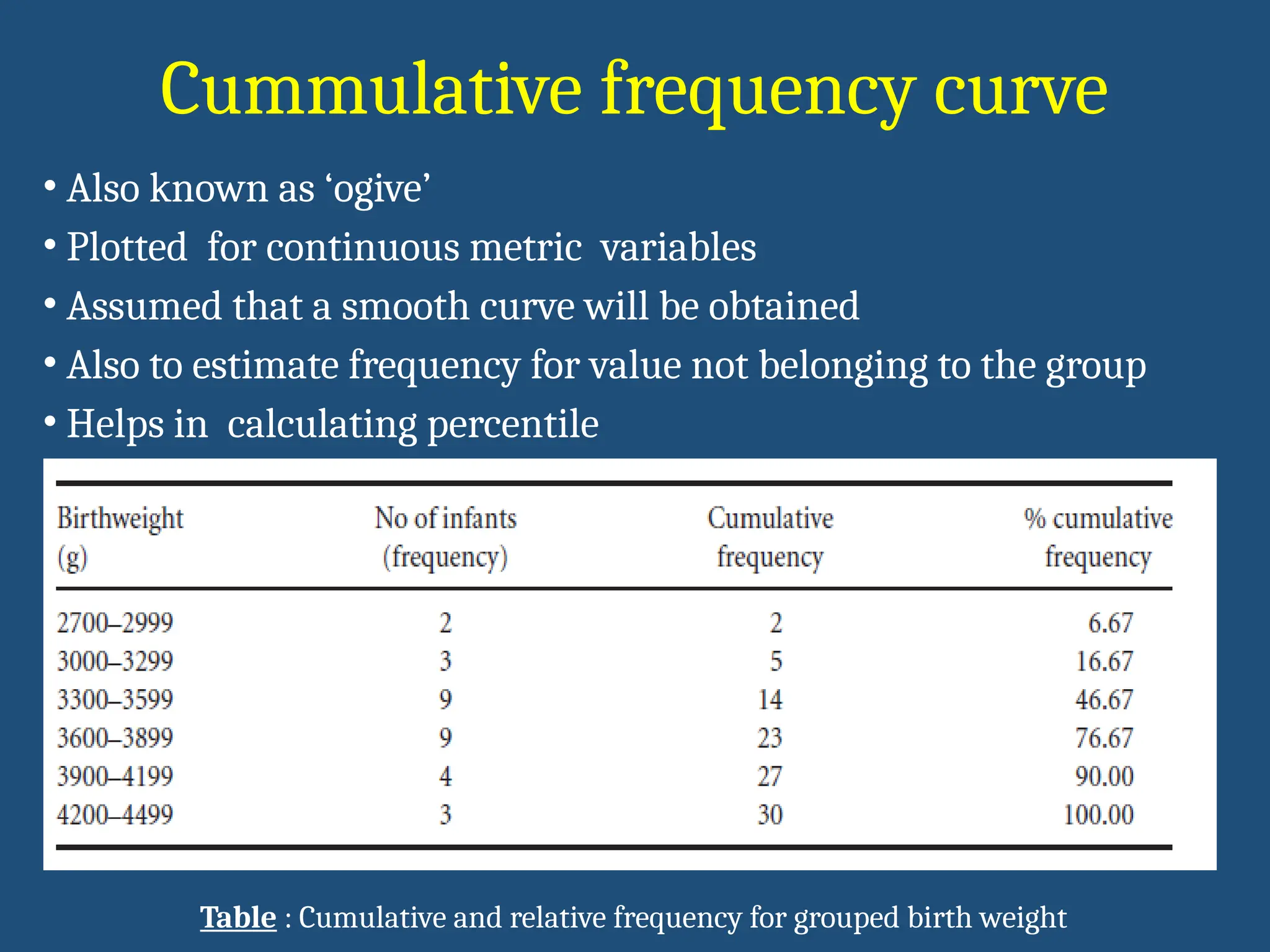 Cummulative frequency curve

• Also known as ‘ogive’
• Plotted for continuous metric variables
• Assumed that a smooth curve will be obtained
• Also to estimate frequency for value not belonging to the group
• Helps in calculating percentile

| Birthweight (g) | No of infants (frequency) | Cumulative frequency | % cumulative frequency |
|---|---|---|---|
| 2700–2999 | 2 | 2 | 6.67 |
| 3000–3299 | 3 | 5 | 16.67 |
| 3300–3599 | 9 | 14 | 46.67 |
| 3600–3899 | 9 | 23 | 76.67 |
| 3900–4199 | 4 | 27 | 90.00 |
| 4200–4499 | 3 | 30 | 100.00 |

Table : Cumulative and relative frequency for grouped birth weight